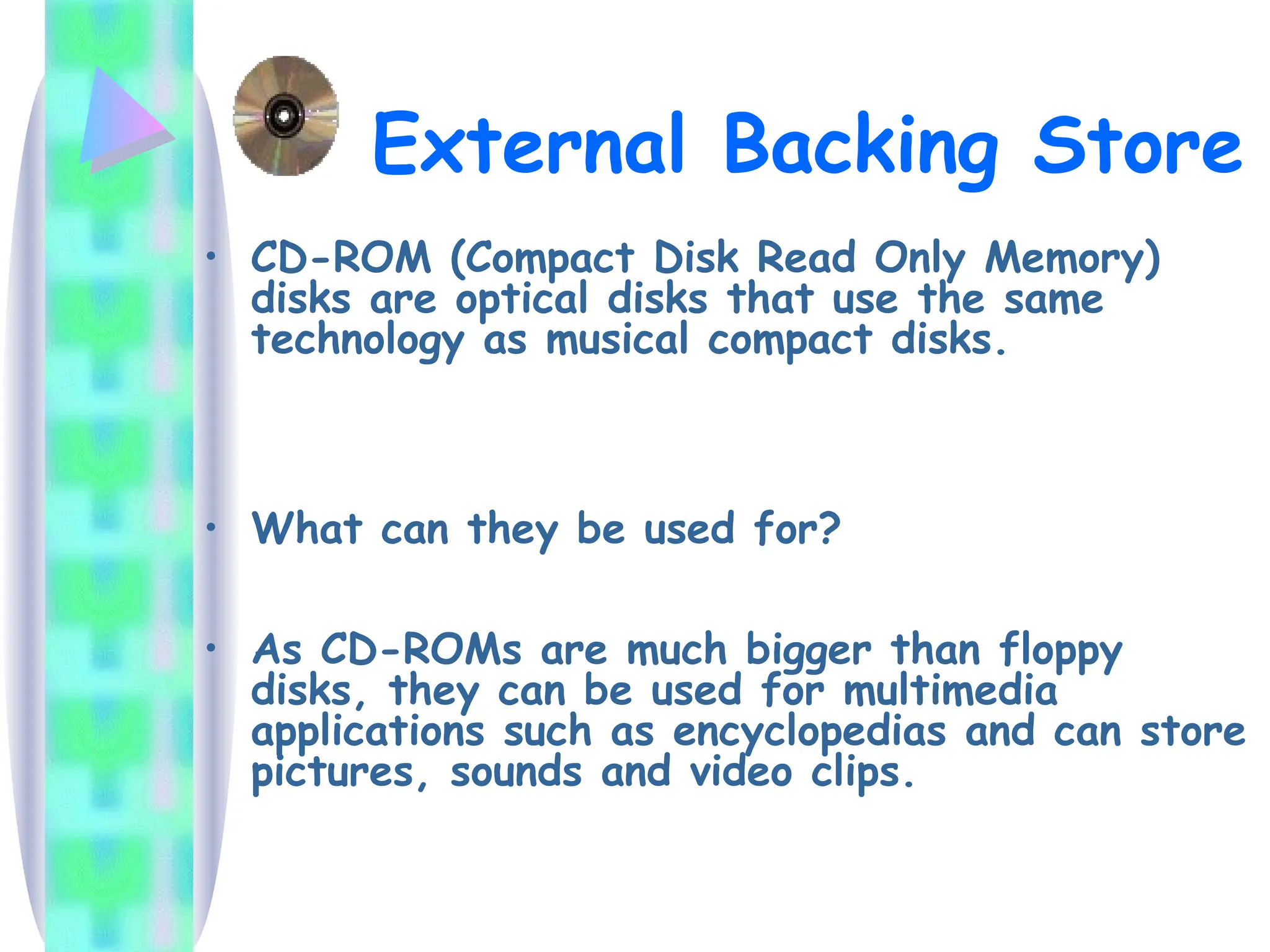 External Backing Store

• CD-ROM (Compact Disk Read Only Memory) disks are optical disks that use the same technology as musical compact disks.

• What can they be used for?

• As CD-ROMs are much bigger than floppy disks, they can be used for multimedia applications such as encyclopedias and can store pictures, sounds and video clips.